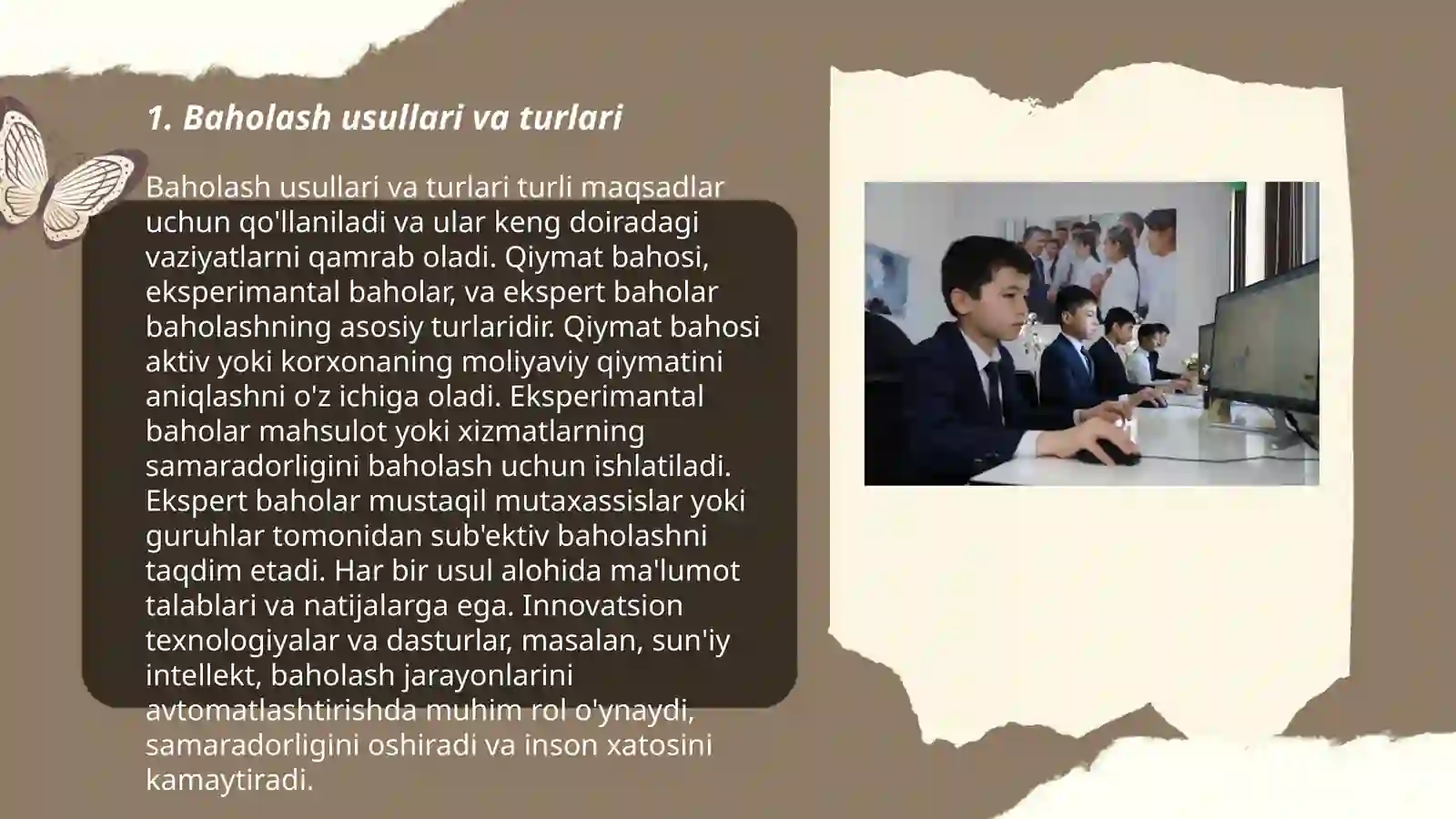 1. Baholash usullari va turlari

Baholash usullari va turlari turli maqsadlar uchun qo'llaniladi va ular keng doiradagi vaziyatlarni qamrab oladi. Qiymat bahosi, eksperimantal baholar, va ekspert baholar baholashning asosiy turlaridir. Qiymat bahosi aktiv yoki korxonaning moliyaviy qiymatini aniqlashni o'z ichiga oladi. Eksperimantal baholar mahsulot yoki xizmatlarning samaradorligini baholash uchun ishlatiladi. Ekspert baholar mustaqil mutaxassislar yoki guruhlar tomonidan sub'ektiv baholashni taqdim etadi. Har bir usul alohida ma'lumot talablari va natijalarga ega. Innovatsion texnologiyalar va dasturlar, masalan, sun'iy intellekt, baholash jarayonlarini avtomatlashtirishda muhim rol o'ynaydi, samaradorligini oshiradi va inson xatosini kamaytiradi.